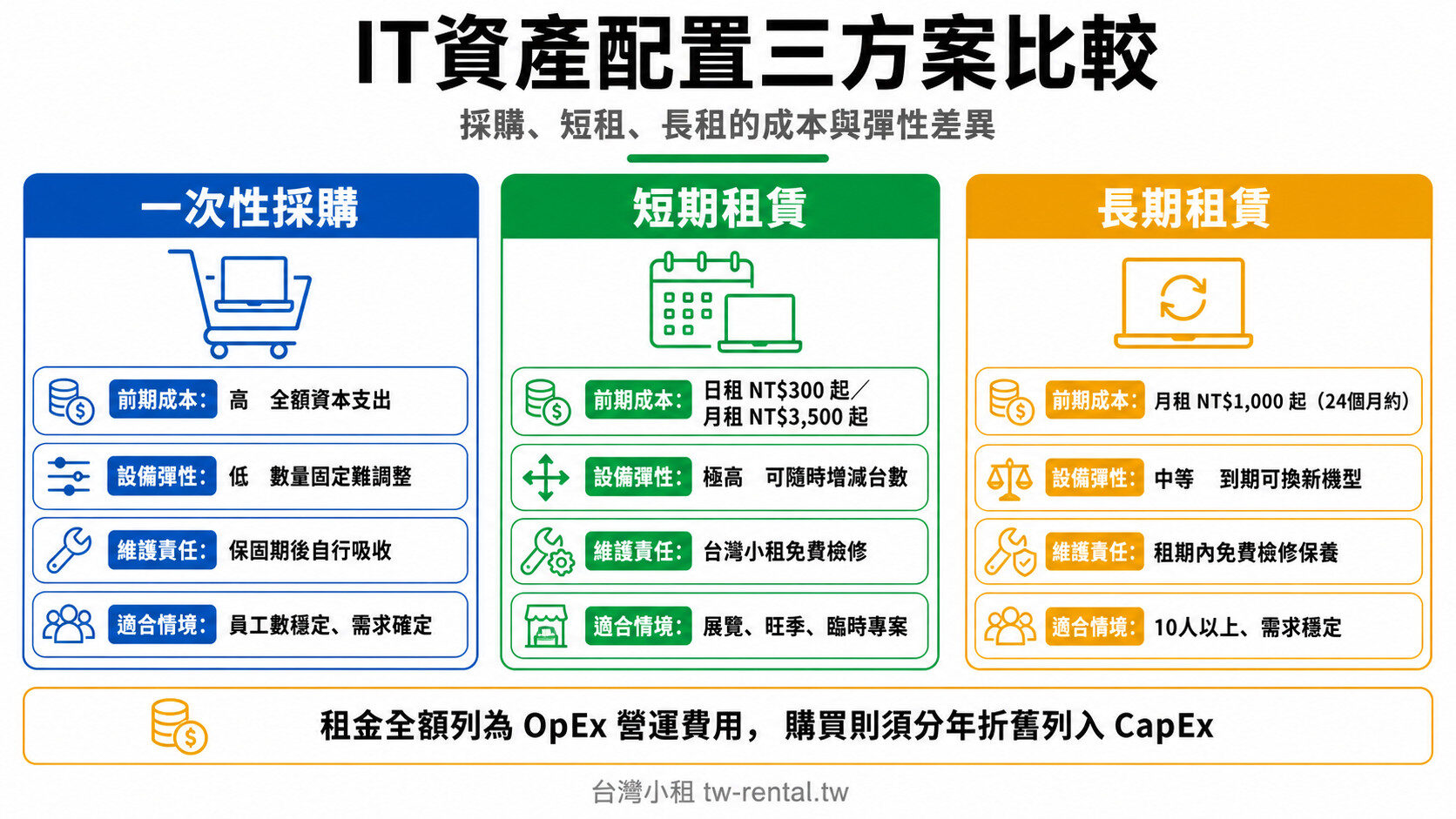 IT資產配置三方案比較

採購、短租、長租的成本與彈性差異

一次性採購

前期成本： 高　全額資本支出

設備彈性： 低　數量固定難調整

維護責任： 保固期後自行吸收

適合情境： 員工數穩定、需求確定

短期租賃

前期成本： 日租 NT$300 起／月租 NT$3,500 起

設備彈性： 極高　可隨時增減台數

維護責任： 台灣小租免費檢修

適合情境： 展覽、旺季、臨時專案

長期租賃

前期成本： 月租 NT$1,000 起（24個月約）

設備彈性： 中等　到期可換新機型

維護責任： 租期內免費檢修保養

適合情境： 10人以上、需求穩定

租金全額列為 OpEx 營運費用， 購買則須分年折舊列入 CapEx

台灣小租 tw-rental.tw